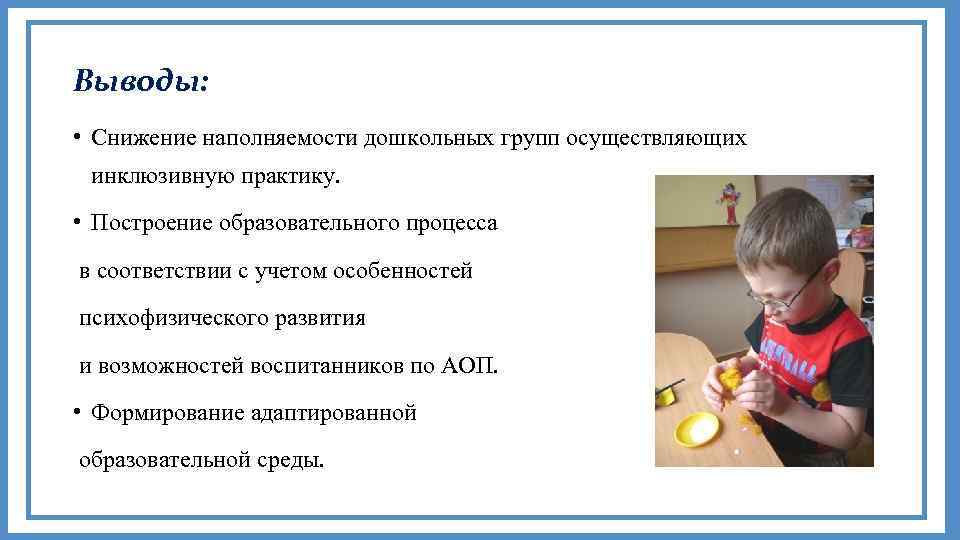 Выводы:

• Снижение наполняемости дошкольных групп осуществляющих инклюзивную практику.

• Построение образовательного процесса в соответствии с учетом особенностей психофизического развития и возможностей воспитанников по АОП.

• Формирование адаптированной образовательной среды.